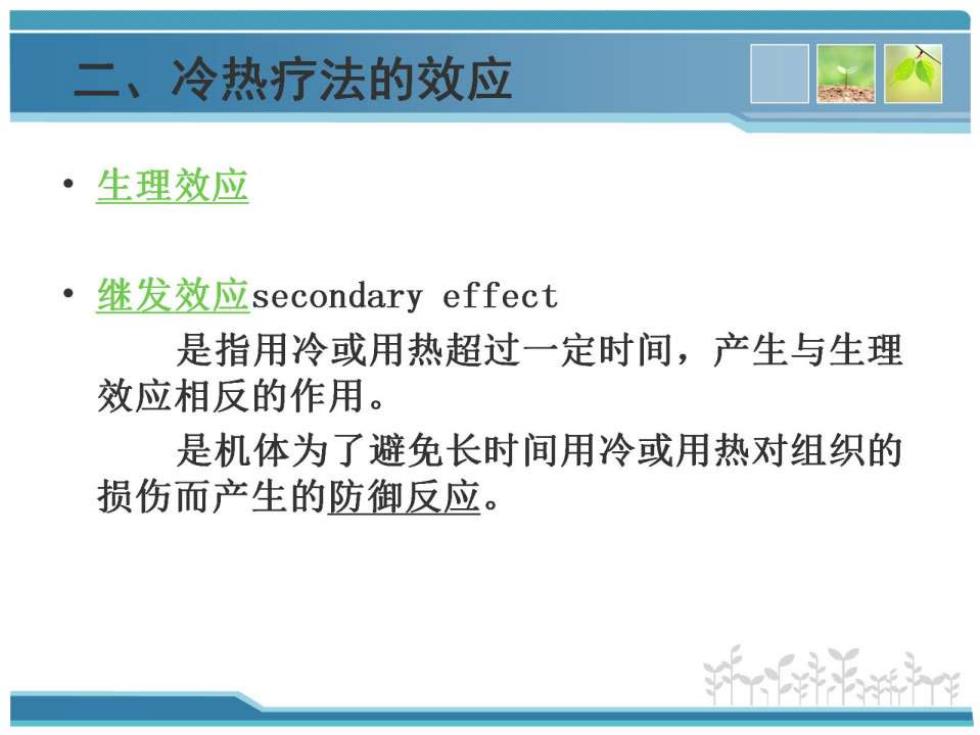 二、冷热疗法的效应

• 生理效应

• 继发效应secondary effect

是指用冷或用热超过一定时间，产生与生理效应相反的作用。

是机体为了避免长时间用冷或用热对组织的损伤而产生的防御反应。